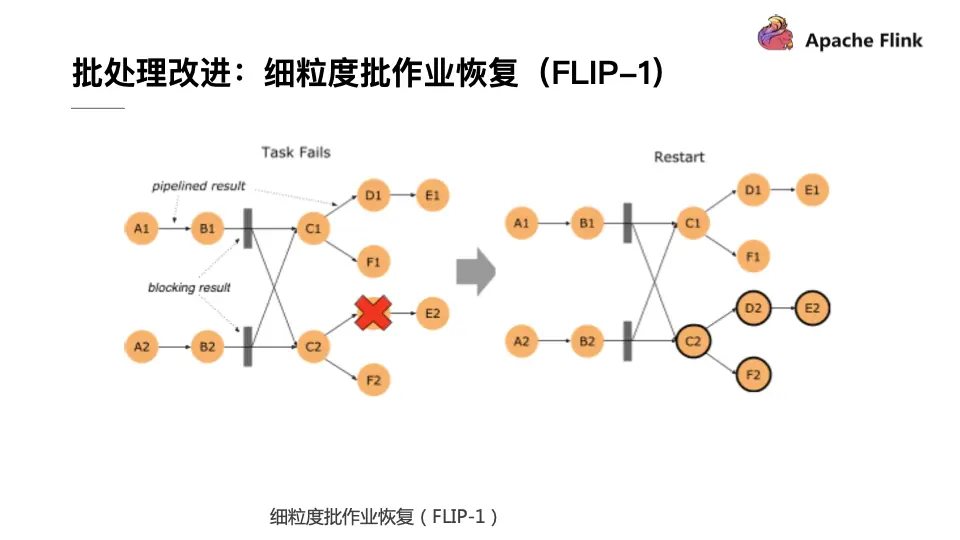 Apache Flink

批处理改进：细粒度批作业恢复（FLIP-1）

Task Fails

pipelined result

blocking result

A1

B1

C1

D1

E1

F1

A2

B2

C2

E2

F2

Restart

A1

B1

C1

D1

E1

F1

A2

B2

C2

D2

E2

F2

细粒度批作业恢复（FLIP-1）